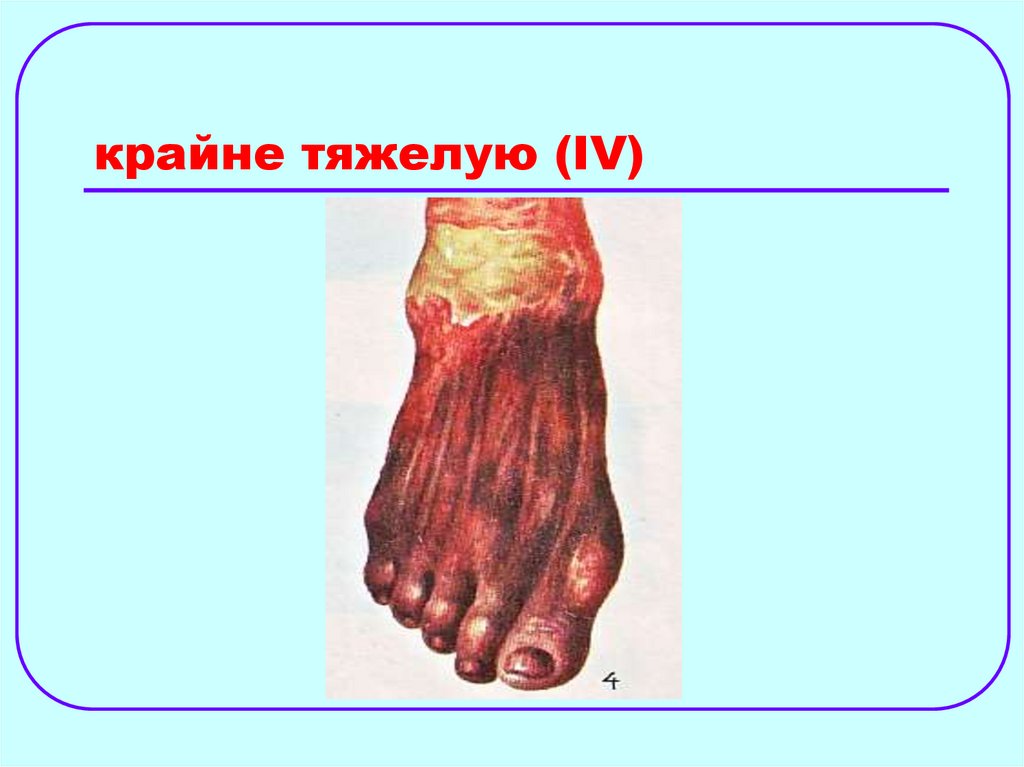 крайне тяжелую (IV)

4